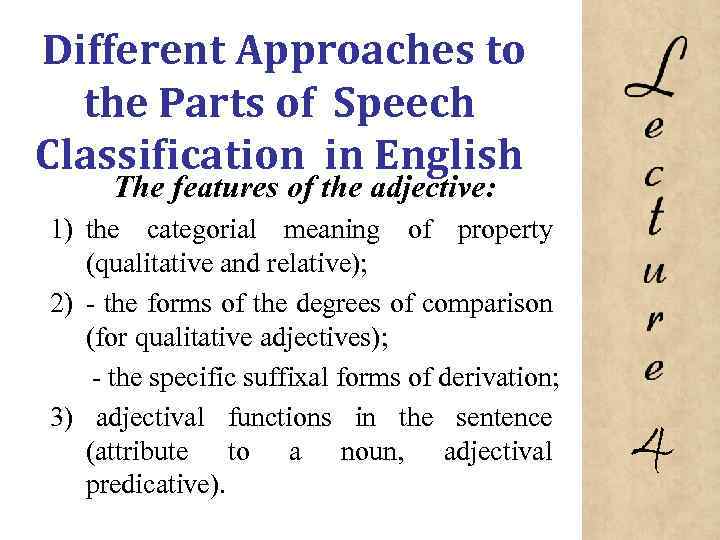 Different Approaches to the Parts of Speech Classification in English

The features of the adjective:

1) the categorial meaning of property (qualitative and relative);

2) - the forms of the degrees of comparison (for qualitative adjectives);

- the specific suffixal forms of derivation;

3) adjectival functions in the sentence (attribute to a noun, adjectival predicative).

Lecture 4